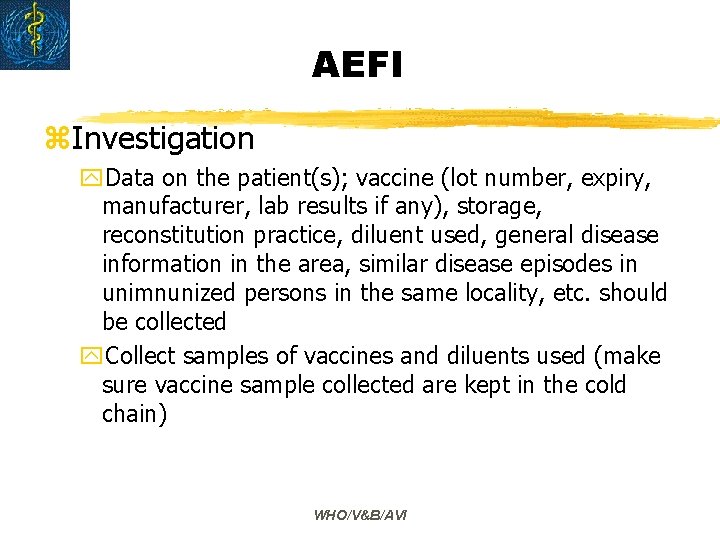 AEFI

Investigation

Data on the patient(s); vaccine (lot number, expiry, manufacturer, lab results if any), storage, reconstitution practice, diluent used, general disease information in the area, similar disease episodes in unimnunized persons in the same locality, etc. should be collected

Collect samples of vaccines and diluents used (make sure vaccine sample collected are kept in the cold chain)

WHO/V&B/AVI